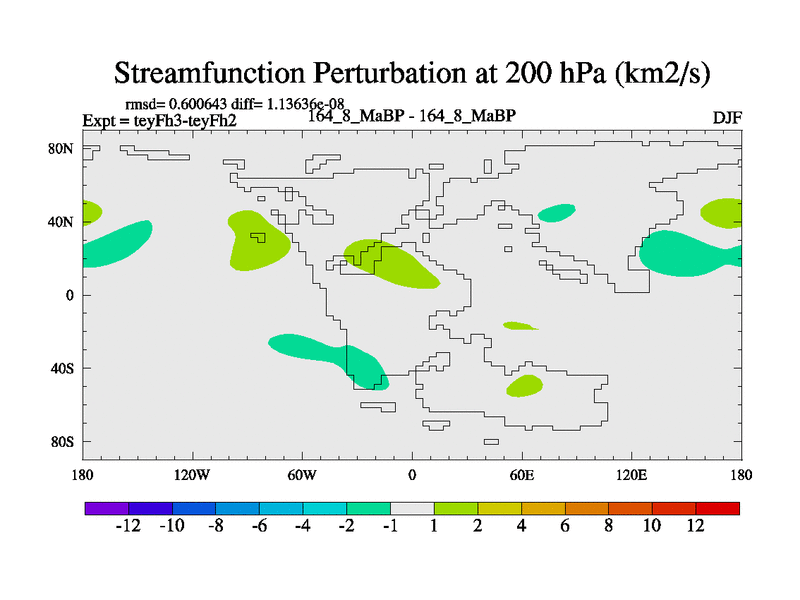 Streamfunction Perturbation at 200 hPa (km2/s)

rmsd= 0.600643 diff= 1.13636e-08
Expt = teyFh3-teyFh2
164_8_MaBP - 164_8_MaBP
DJF

80N
40N
0
40S
80S

180
120W
60W
0
60E
120E
180

-12 -10 -8 -6 -4 -2 -1 1 2 4 6 8 10 12